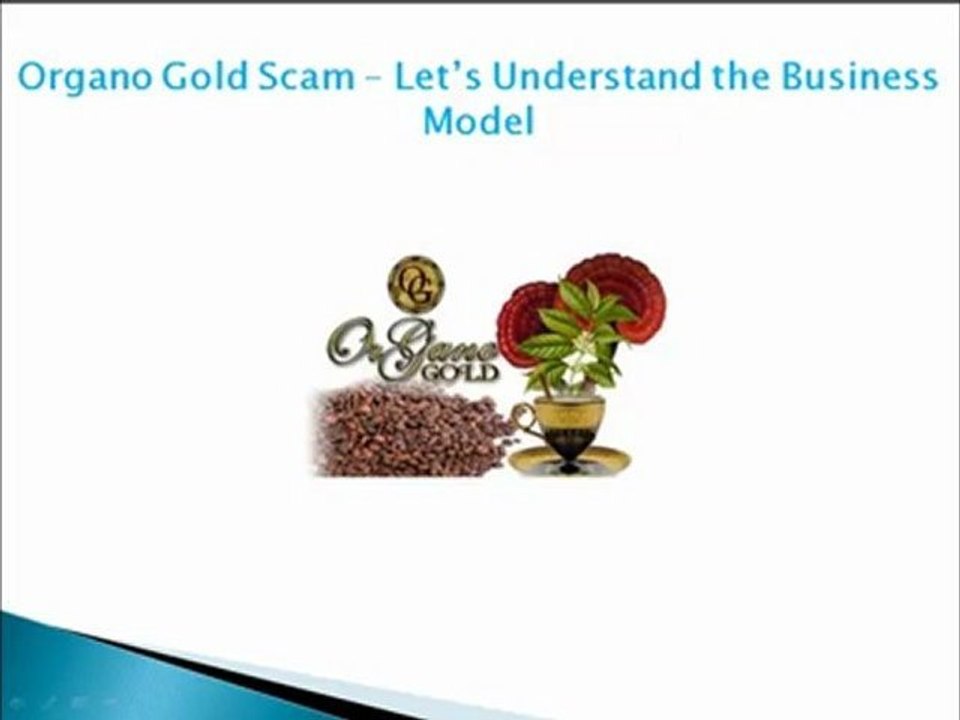 Organo Gold Scam – Let's Understand the Business Model

OG

OrGano GOLD